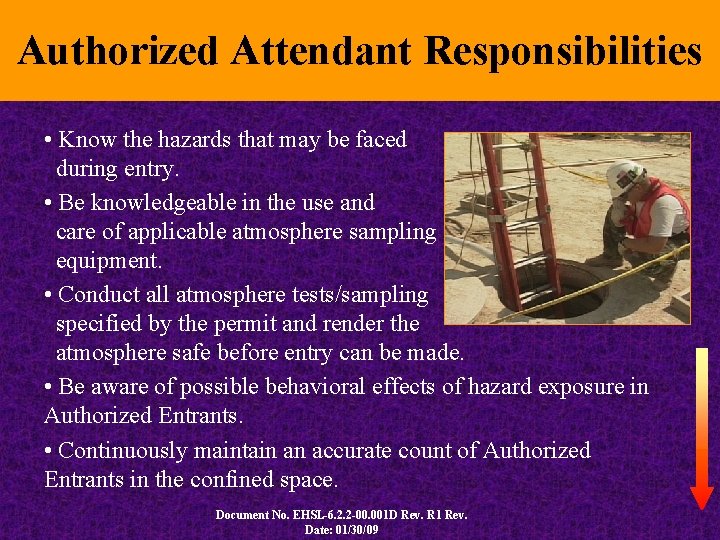 Authorized Attendant Responsibilities

• Know the hazards that may be faced during entry.

• Be knowledgeable in the use and care of applicable atmosphere sampling equipment.

• Conduct all atmosphere tests/sampling specified by the permit and render the atmosphere safe before entry can be made.

• Be aware of possible behavioral effects of hazard exposure in Authorized Entrants.

• Continuously maintain an accurate count of Authorized Entrants in the confined space.

Document No. EHSL-6.2.2-00.001D Rev. R1 Rev. Date: 01/30/09